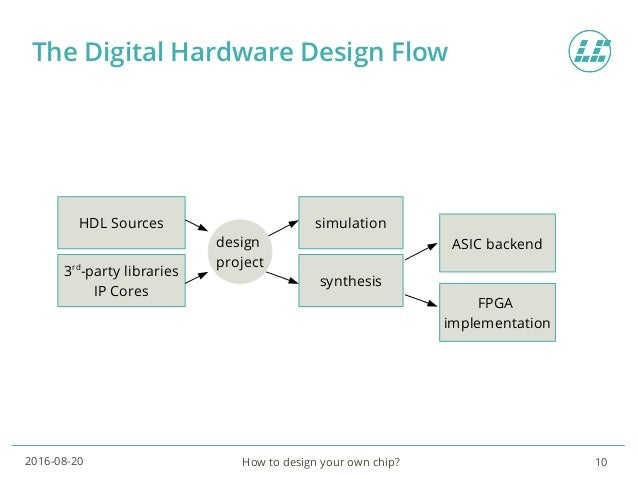 The Digital Hardware Design Flow

HDL Sources

3$^{rd}$-party libraries IP Cores

design project

simulation

synthesis

ASIC backend

FPGA implementation

2016-08-20

How to design your own chip?

10